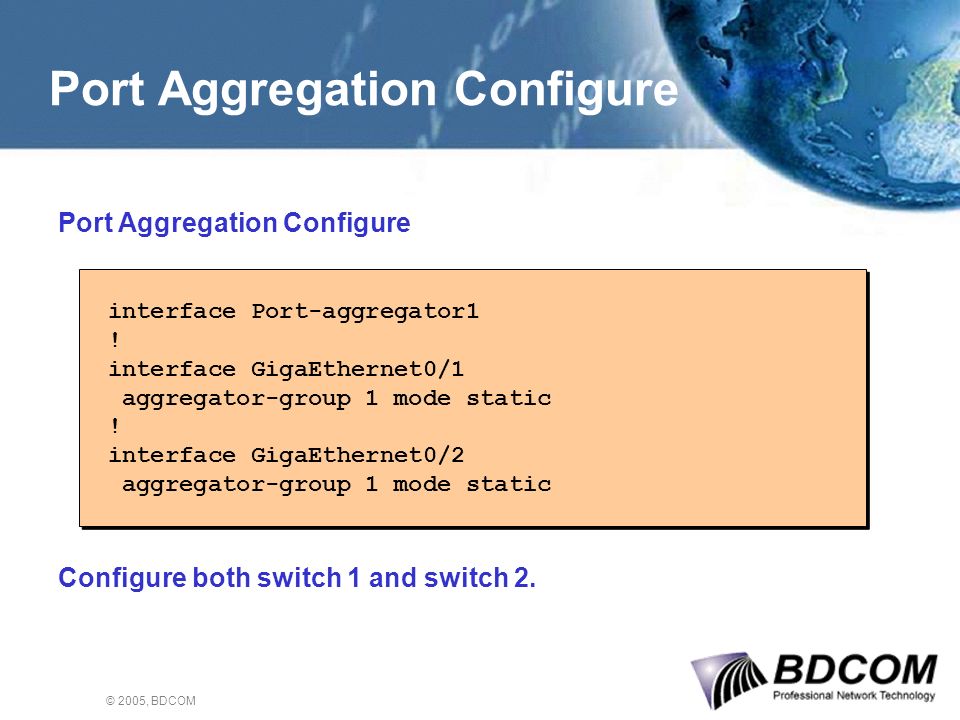 Port Aggregation Configure

Port Aggregation Configure

interface Port-aggregator1
!
interface GigaEthernet0/1
 aggregator-group 1 mode static
!
interface GigaEthernet0/2
 aggregator-group 1 mode static

Configure both switch 1 and switch 2.

© 2005, BDCOM

BDCOM
Professional Network Technology